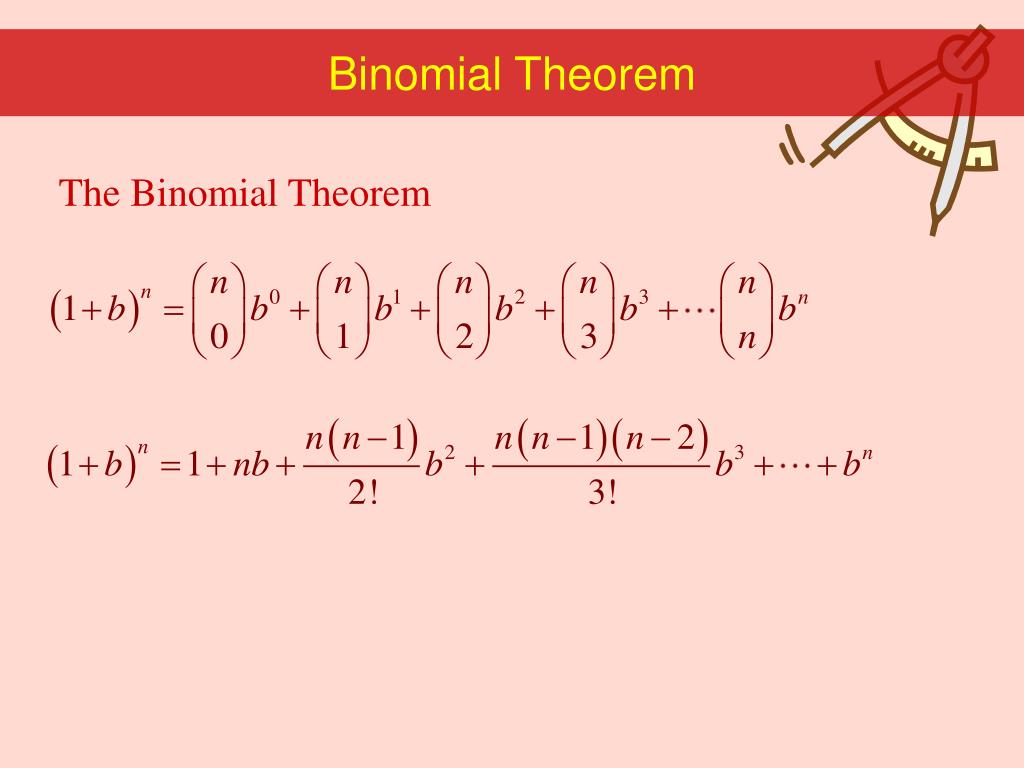 Binomial Theorem

The Binomial Theorem

$(1+b)^n = \binom{n}{0}b^0 + \binom{n}{1}b^1 + \binom{n}{2}b^2 + \binom{n}{3}b^3 + \cdots \binom{n}{n}b^n$

$(1+b)^n = 1 + nb + \frac{n(n-1)}{2!}b^2 + \frac{n(n-1)(n-2)}{3!}b^3 + \cdots + b^n$